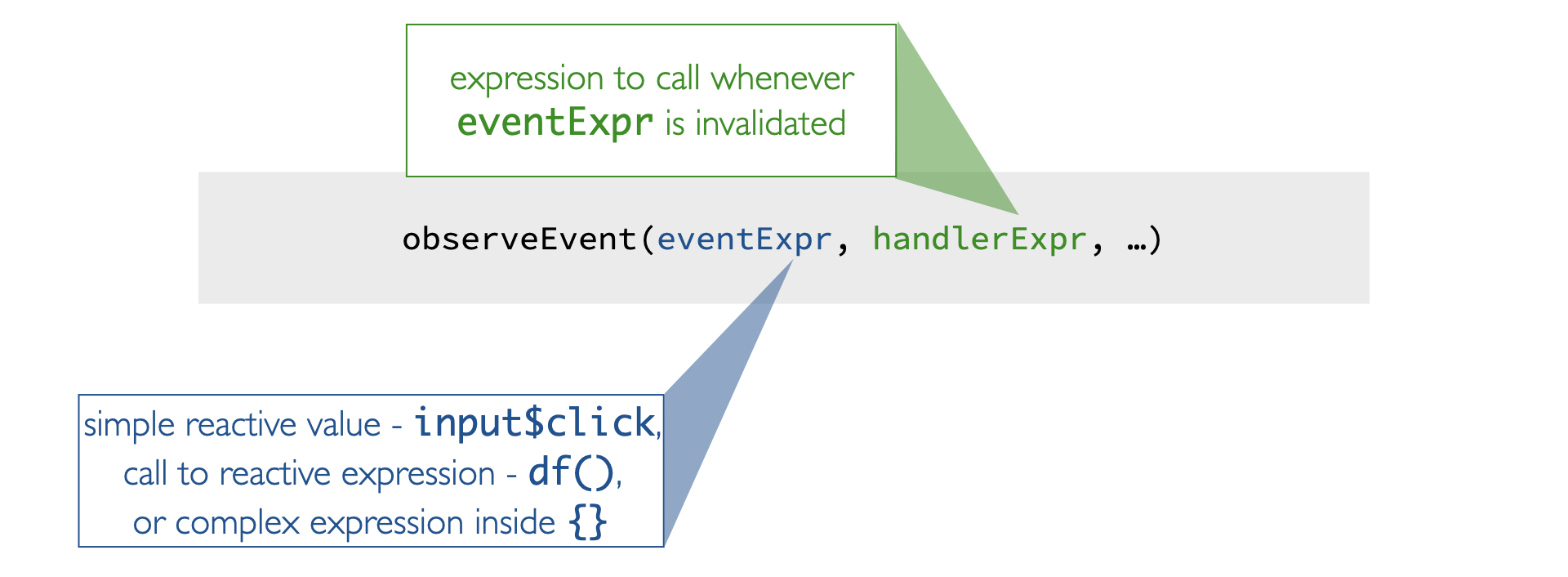 expression to call whenever eventExpr is invalidated

observeEvent(eventExpr, handlerExpr, …)

simple reactive value - input$click, call to reactive expression - df(), or complex expression inside {}